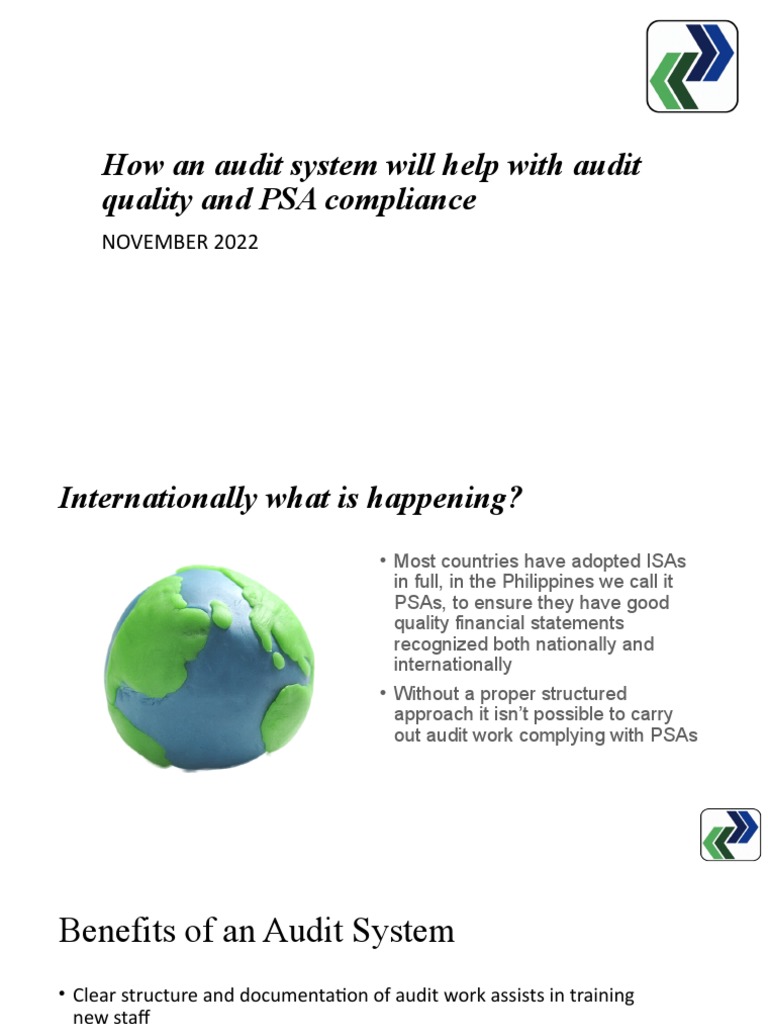 How an audit system will help with audit quality and PSA compliance

NOVEMBER 2022

Internationally what is happening?

• Most countries have adopted ISAs in full, in the Philippines we call it PSAs, to ensure they have good quality financial statements recognized both nationally and internationally

• Without a proper structured approach it isn't possible to carry out audit work complying with PSAs

Benefits of an Audit System

• Clear structure and documentation of audit work assists in training new staff